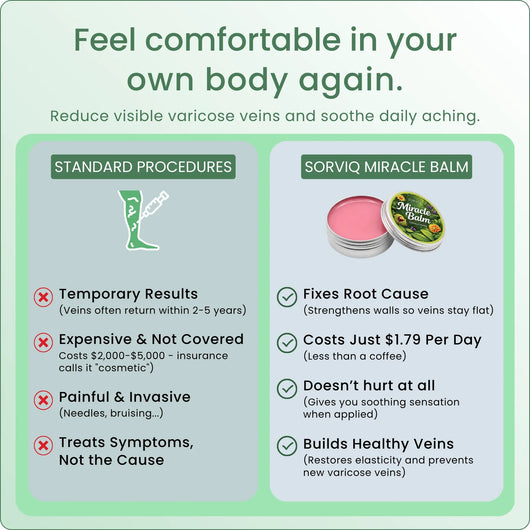 Feel comfortable in your own body again.

Reduce visible varicose veins and soothe daily aching.

STANDARD PROCEDURES

Temporary Results
(Veins often return within 2-5 years)

Expensive & Not Covered
Costs $2,000-$5,000 - insurance calls it "cosmetic")

Painful & Invasive
(Needles, bruising...)

Treats Symptoms, Not the Cause

SORVIQ MIRACLE BALM

Miracle Balm

Fixes Root Cause
(Strengthens walls so veins stay flat)

Costs Just $1.79 Per Day
(Less than a coffee)

Doesn't hurt at all
(Gives you soothing sensation when applied)

Builds Healthy Veins
(Restores elasticity and prevents new varicose veins)